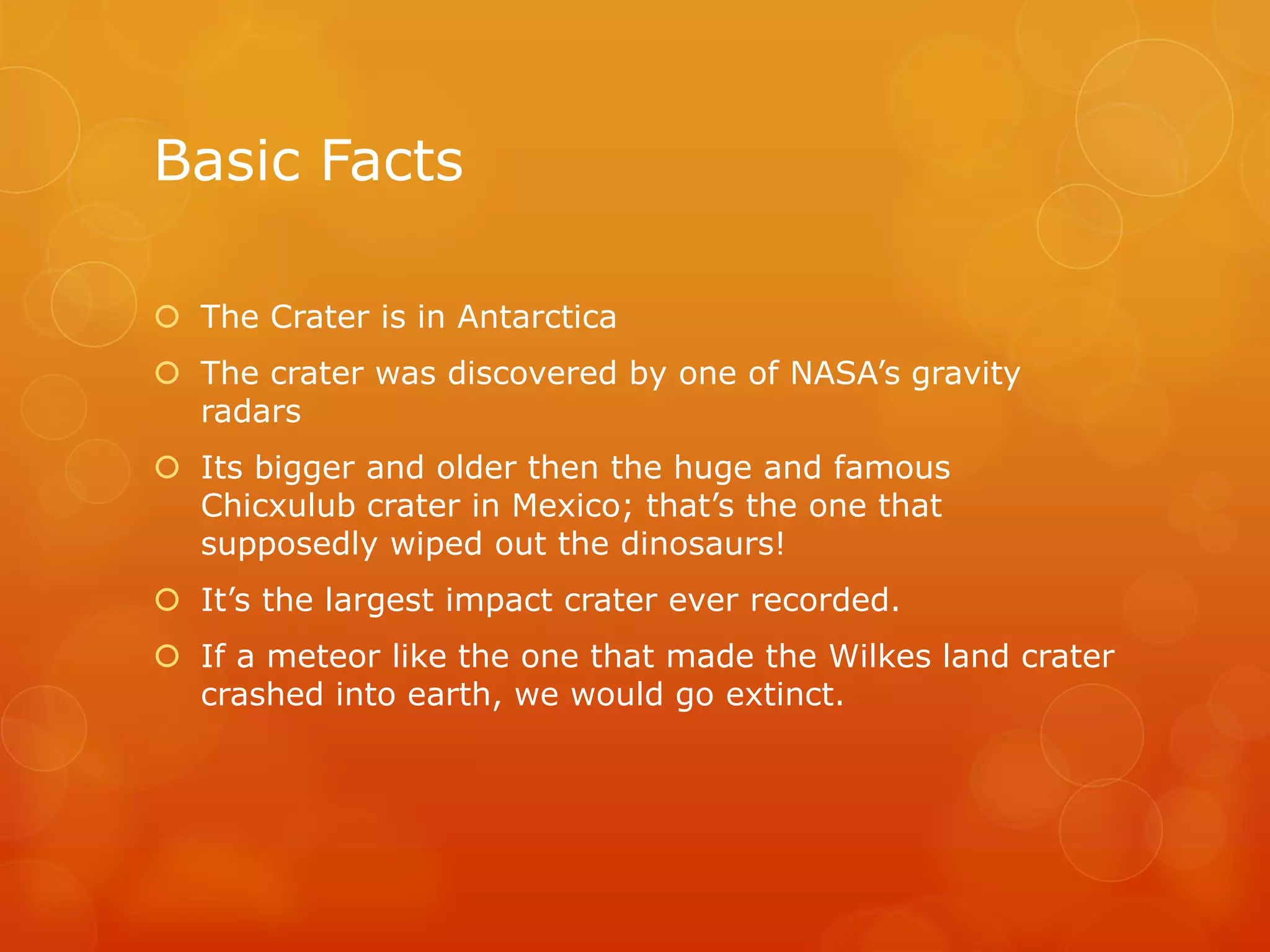 Basic Facts

• The Crater is in Antarctica

• The crater was discovered by one of NASA's gravity radars

• Its bigger and older then the huge and famous Chicxulub crater in Mexico; that's the one that supposedly wiped out the dinosaurs!

• It's the largest impact crater ever recorded.

• If a meteor like the one that made the Wilkes land crater crashed into earth, we would go extinct.